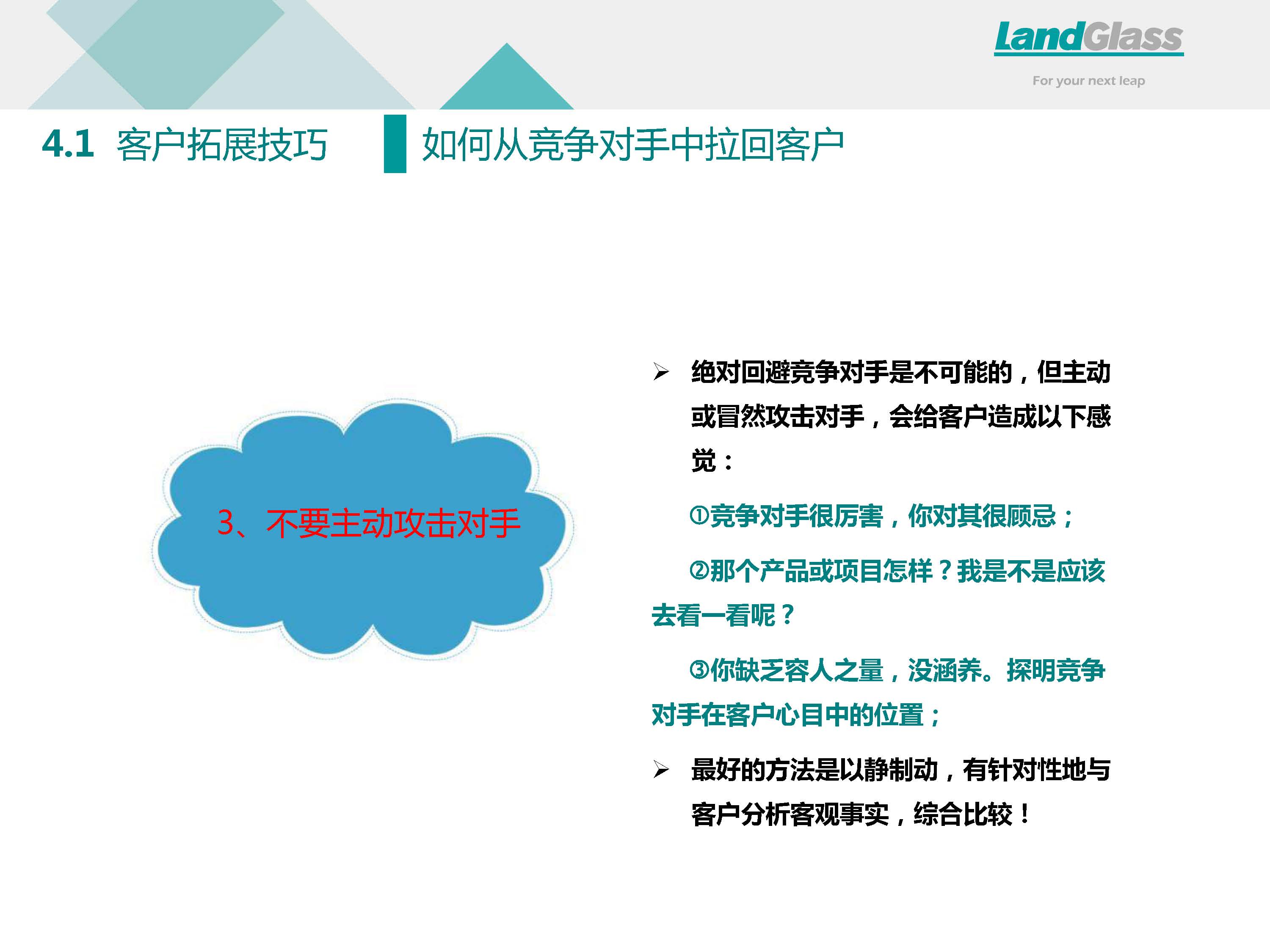 LandGlass
For your next leap

4.1 客户拓展技巧

如何从竞争对手中拉回客户

3、不要主动攻击对手

➢ 绝对回避竞争对手是不可能的，但主动或冒然攻击对手，会给客户造成以下感觉：

①竞争对手很厉害，你对其很顾忌；

②那个产品或项目怎样？我是不是应该去看一看呢？

③你缺乏容人之量，没涵养。探明竞争对手在客户心目中的位置；

➢ 最好的方法是以静制动，有针对性地与客户分析客观事实，综合比较！